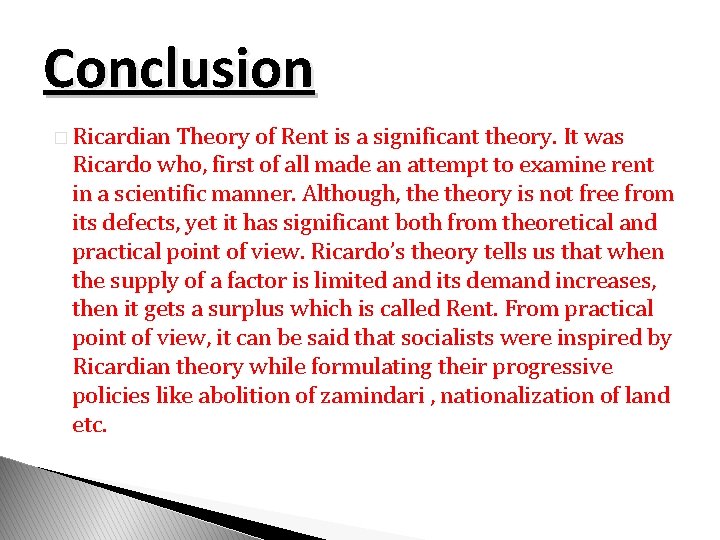 Conclusion

Ricardian Theory of Rent is a significant theory. It was Ricardo who, first of all made an attempt to examine rent in a scientific manner. Although, the theory is not free from its defects, yet it has significant both from theoretical and practical point of view. Ricardo's theory tells us that when the supply of a factor is limited and its demand increases, then it gets a surplus which is called Rent. From practical point of view, it can be said that socialists were inspired by Ricardian theory while formulating their progressive policies like abolition of zamindari , nationalization of land etc.